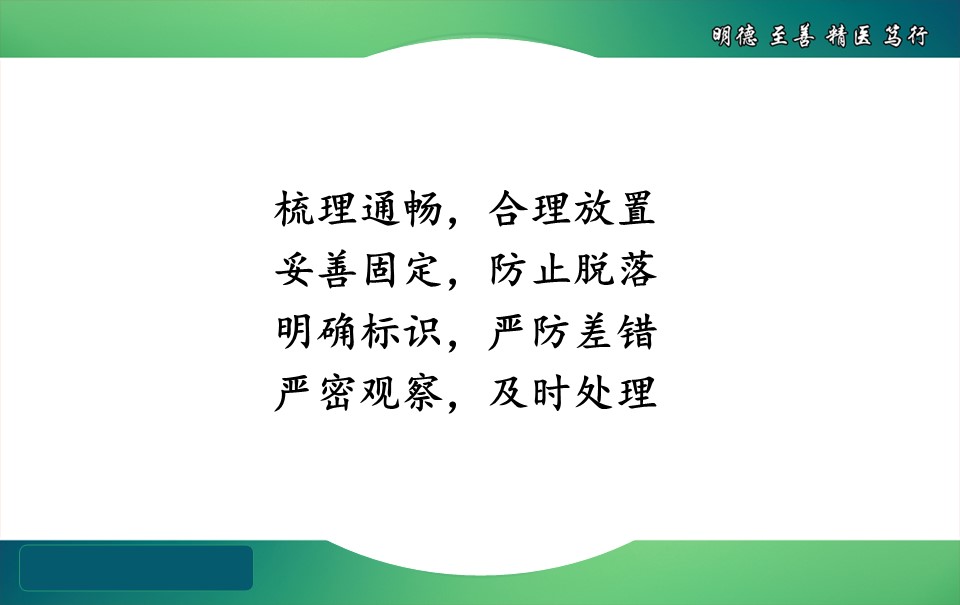 明德 至善 精医 笃行

梳理通畅，合理放置
妥善固定，防止脱落
明确标识，严防差错
严密观察，及时处理